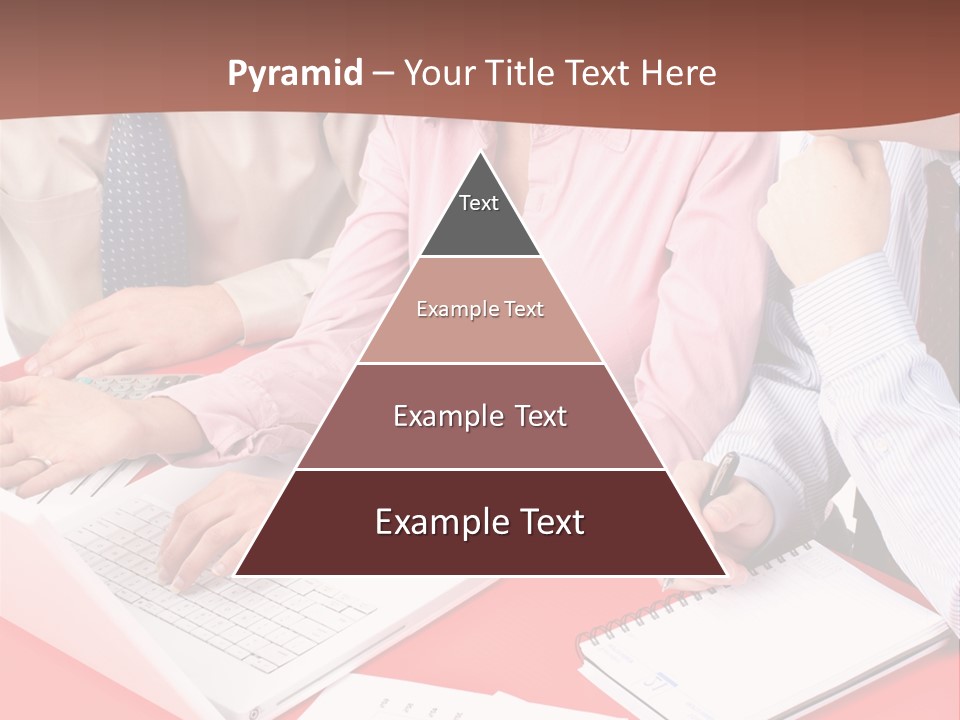 Pyramid – Your Title Text Here

Text

Example Text

Example Text

Example Text